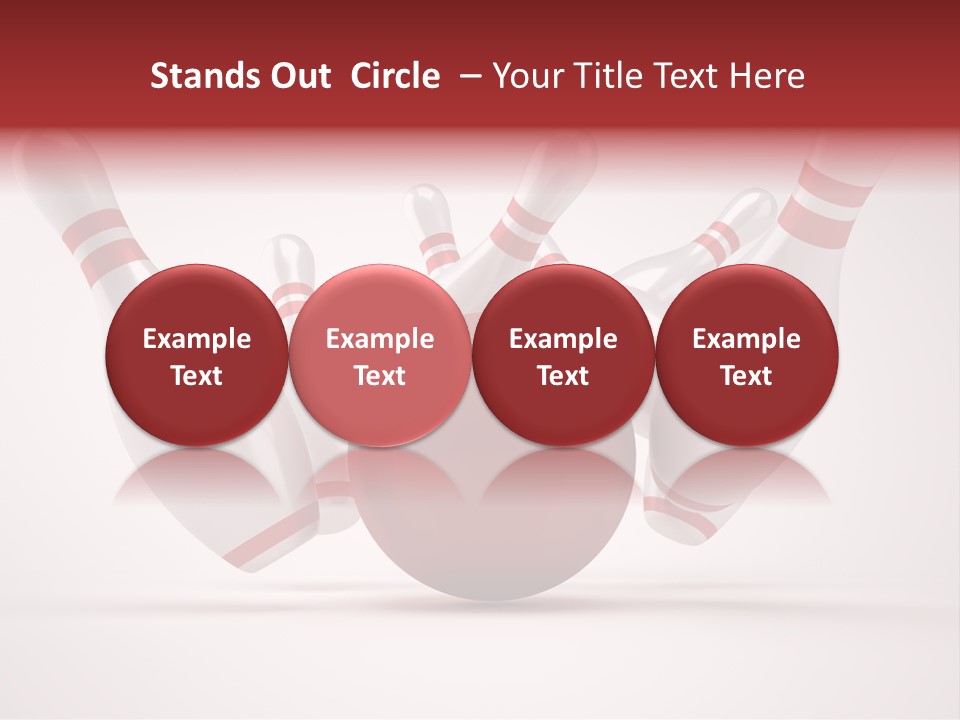 Stands Out Circle – Your Title Text Here

Example Text

Example Text

Example Text

Example Text